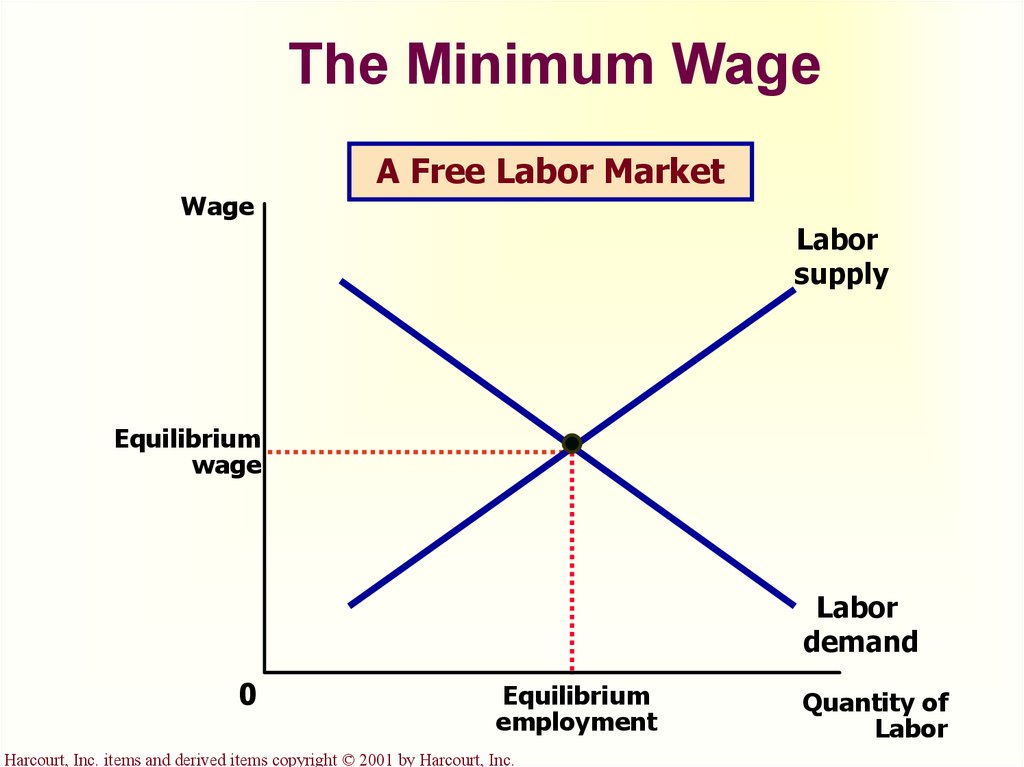 The Minimum Wage

A Free Labor Market

Wage

Labor supply

Equilibrium wage

Labor demand

0

Equilibrium employment

Quantity of Labor

Harcourt, Inc. items and derived items copyright © 2001 by Harcourt, Inc.